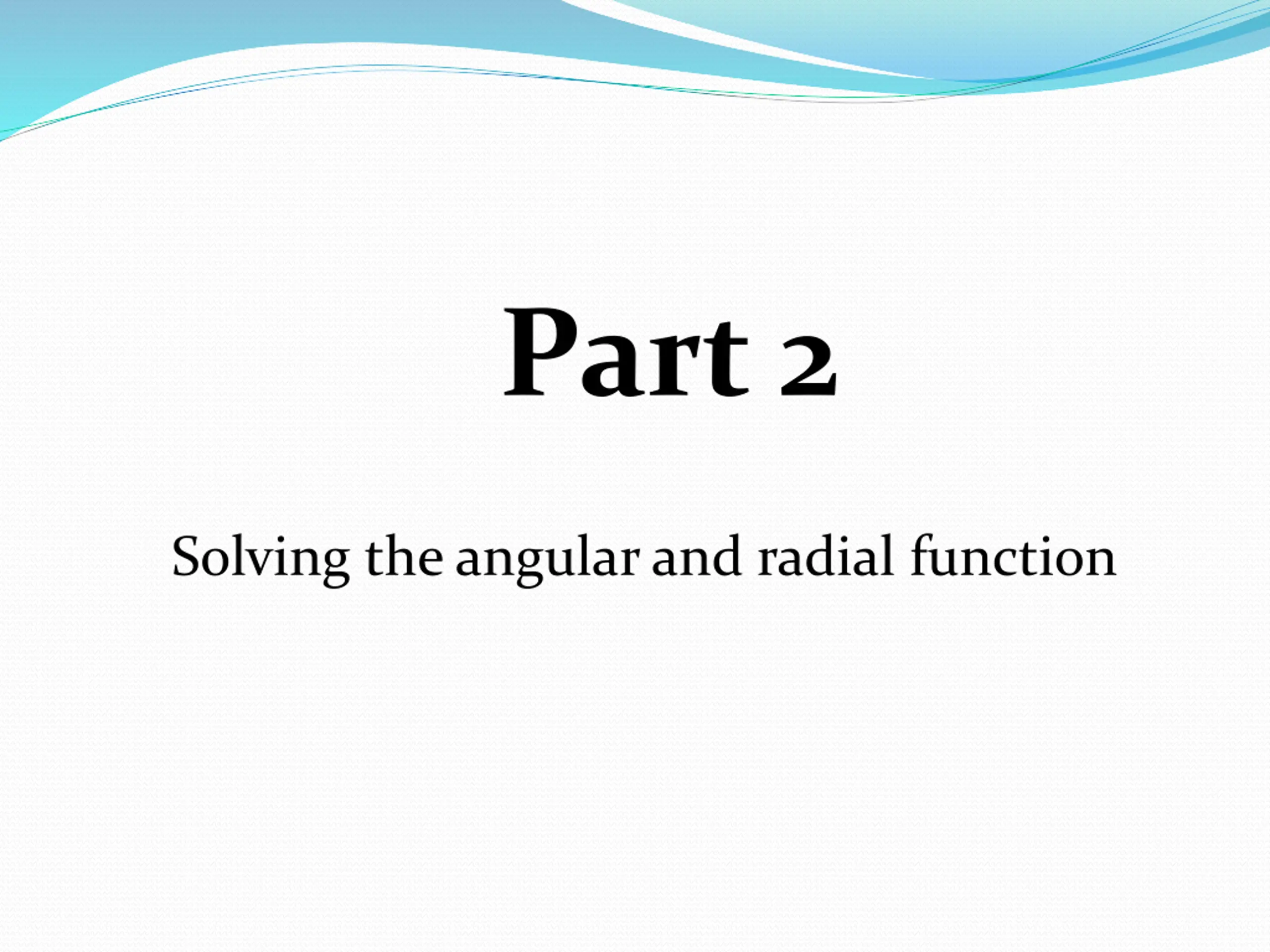 Part 2

Solving the angular and radial function